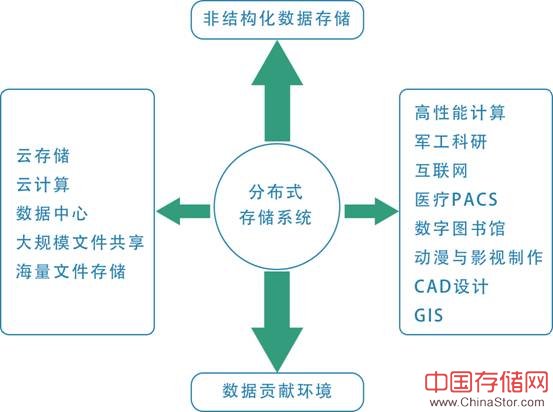 非结构化数据存储

云存储
云计算
数据中心
大规模文件共享
海量文件存储

分布式
存储系统

高性能计算
军工科研
互联网
医疗PACS
数字图书馆
动漫与影视制作
CAD设计
GIS

数据贡献环境

中国存储网
www.ChinaStor.com